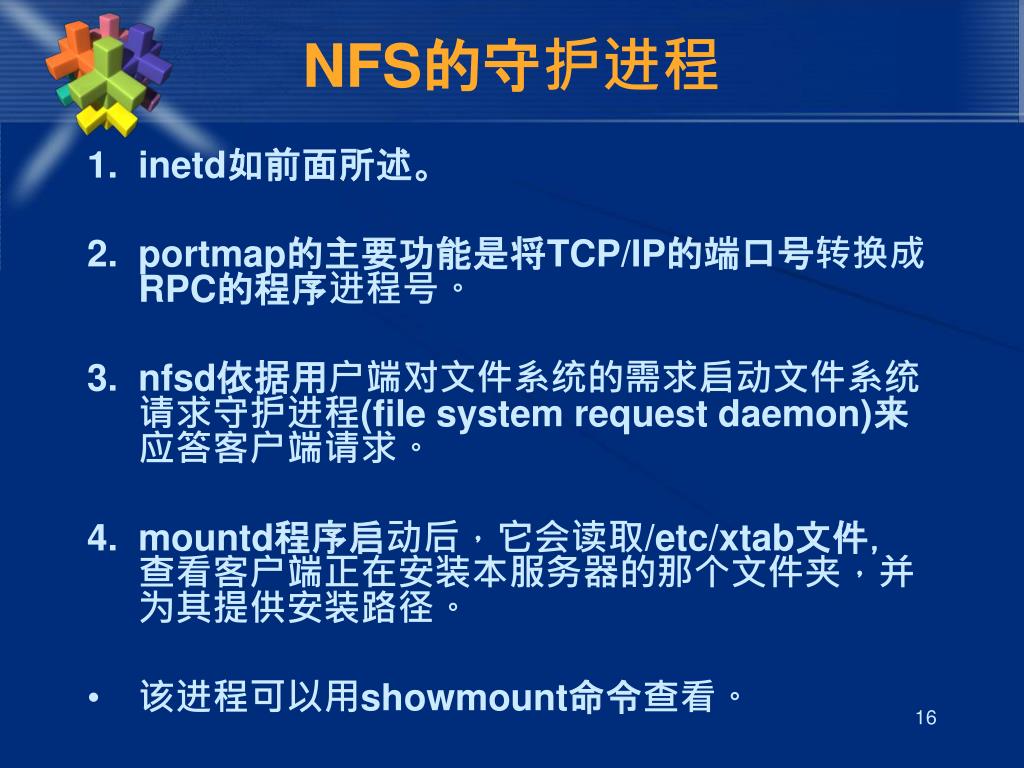 NFS的守护进程

1. inetd如前面所述。

2. portmap的主要功能是将TCP/IP的端口号转换成RPC的程序进程号。

3. nfsd依据用户端对文件系统的需求启动文件系统请求守护进程(file system request daemon)来应答客户端请求。

4. mountd程序启动后，它会读取/etc/xtab文件，查看客户端正在安装本服务器的那个文件夹，并为其提供安装路径。

• 该进程可以用showmount命令查看。

16